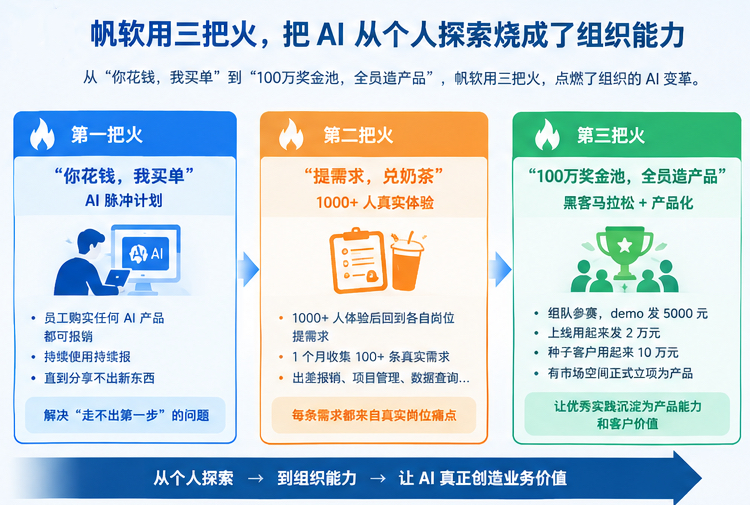 帆软用三把火，把 AI 从个人探索烧成了组织能力

从“你花钱，我买单”到“100万奖金池，全员造产品”，帆软用三把火，点燃了组织的 AI 变革。

第一把火

“你花钱，我买单”
AI 脉冲计划

AI

• 员工购买任何 AI 产品都可报销
• 持续使用持续报
• 直到分享不出新东西

解决“走不出第一步”的问题

第二把火

“提需求，兑奶茶”
1000+ 人真实体验

• 1000+ 人体验后回到各自岗位提需求
• 1 个月收集 100+ 条真实需求
• 出差报销、项目管理、数据查询…

每条需求都来自真实岗位痛点

第三把火

“100万奖金池，全员造产品”
黑客马拉松 + 产品化

• 组队参赛，demo 发 5000 元
• 上线用起来发 2 万元
• 种子客户用起来 10 万元
• 有市场空间正式立项为产品

让优秀实践沉淀为产品能力和客户价值

从个人探索 → 到组织能力 → 让 AI 真正创造业务价值